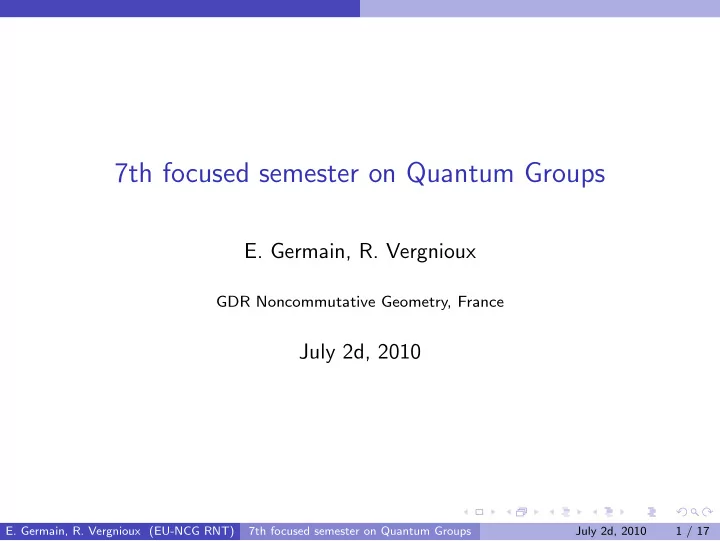 7th focused semester on Quantum Groups

E. Germain, R. Vergnioux

GDR Noncommutative Geometry, France

July 2d, 2010

E. Germain, R. Vergnioux (EU-NCG RNT) 7th focused semester on Quantum Groups July 2d, 2010 1 / 17